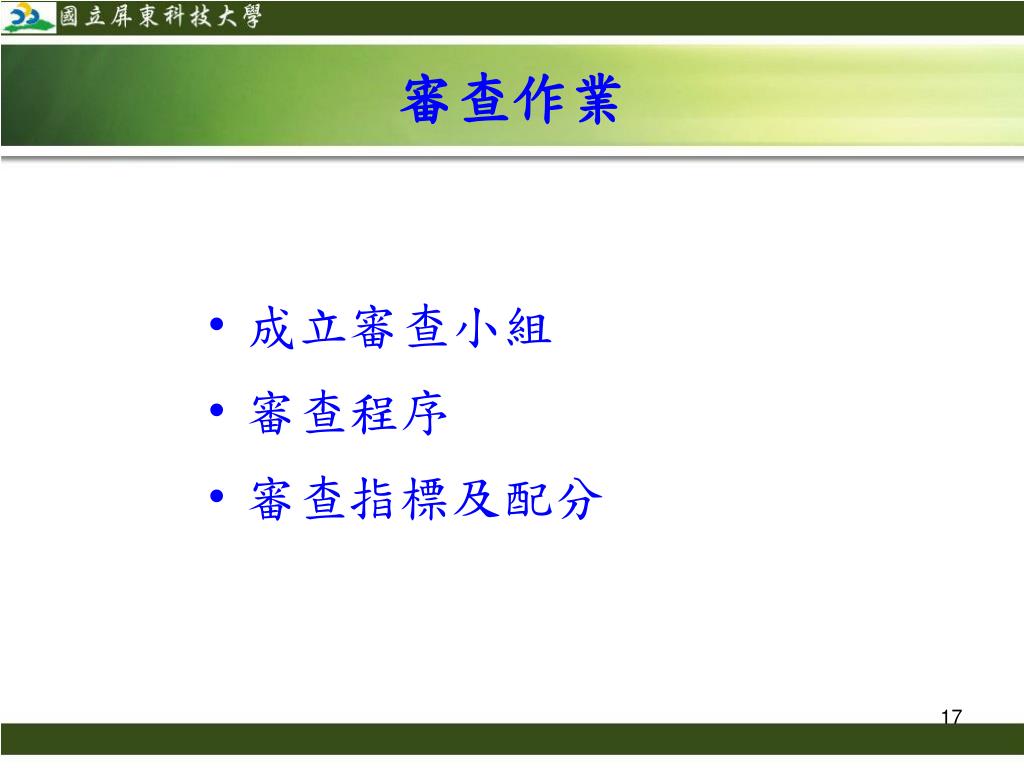 國立屏東科技大學

審查作業

• 成立審查小組
• 審查程序
• 審查指標及配分

17